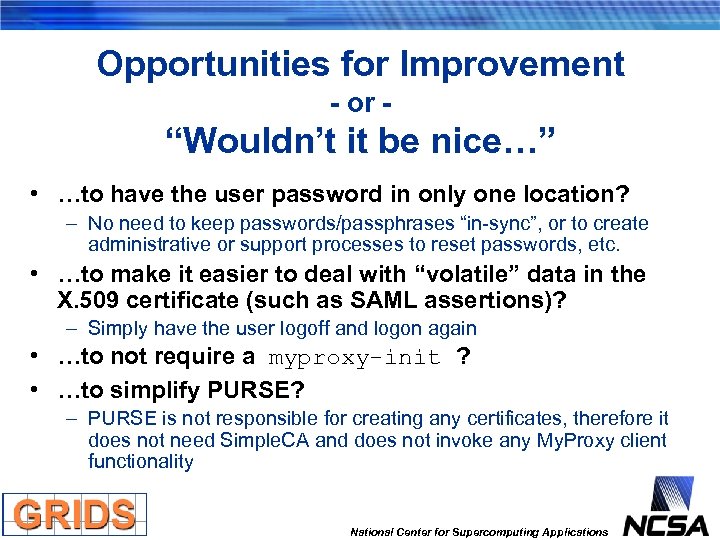 Opportunities for Improvement
- or -
“Wouldn’t it be nice…”

• …to have the user password in only one location?
– No need to keep passwords/passphrases “in-sync”, or to create administrative or support processes to reset passwords, etc.

• …to make it easier to deal with “volatile” data in the X.509 certificate (such as SAML assertions)?
– Simply have the user logoff and logon again

• …to not require a myproxy-init ?

• …to simplify PURSE?
– PURSE is not responsible for creating any certificates, therefore it does not need SimpleCA and does not invoke any MyProxy client functionality

GRIDS

National Center for Supercomputing Applications

NCSA